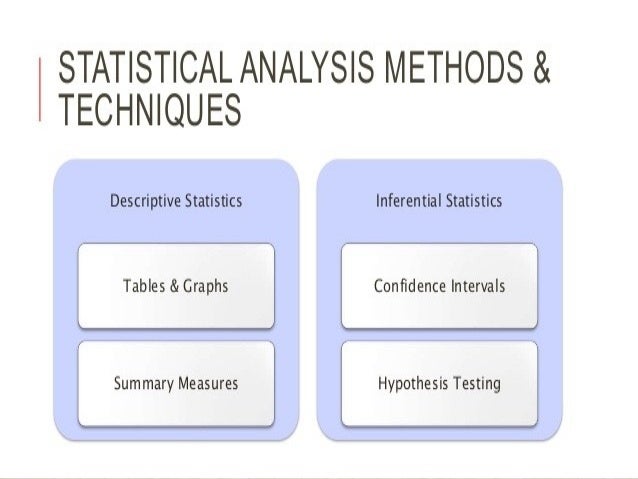 STATISTICAL ANALYSIS METHODS & TECHNIQUES

Descriptive Statistics

Tables & Graphs

Summary Measures

Inferential Statistics

Confidence Intervals

Hypothesis Testing